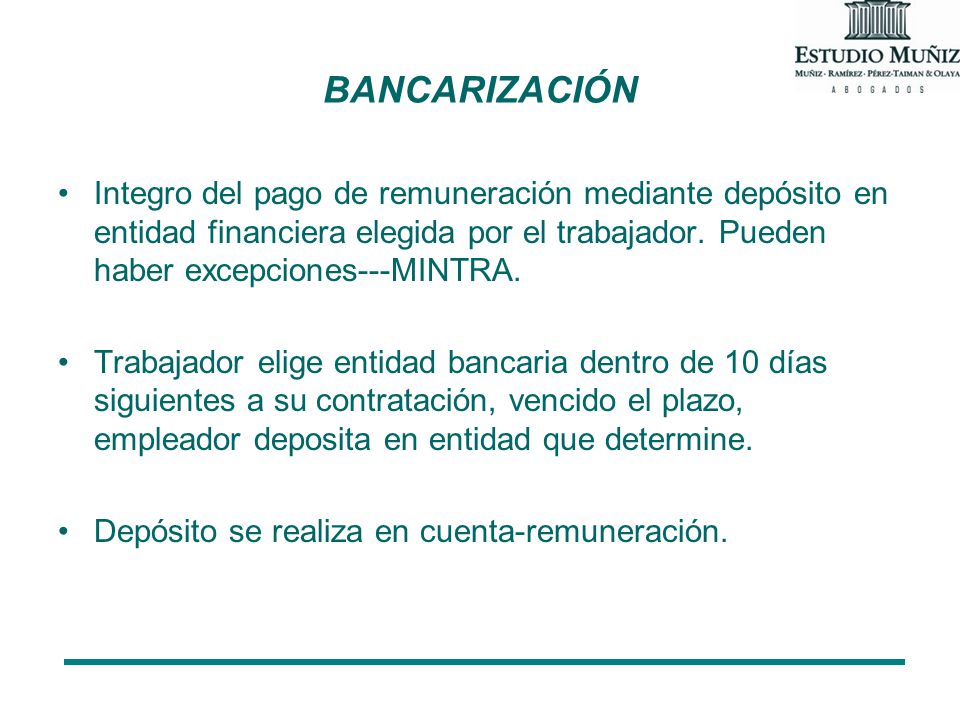 ESTUDIO MUÑIZ
MUÑIZ · RAMÍREZ · PÉREZ-TAIMAN & OLAYA
ABOGADOS

BANCARIZACIÓN

• Integro del pago de remuneración mediante depósito en entidad financiera elegida por el trabajador. Pueden haber excepciones---MINTRA.

• Trabajador elige entidad bancaria dentro de 10 días siguientes a su contratación, vencido el plazo, empleador deposita en entidad que determine.

• Depósito se realiza en cuenta-remuneración.